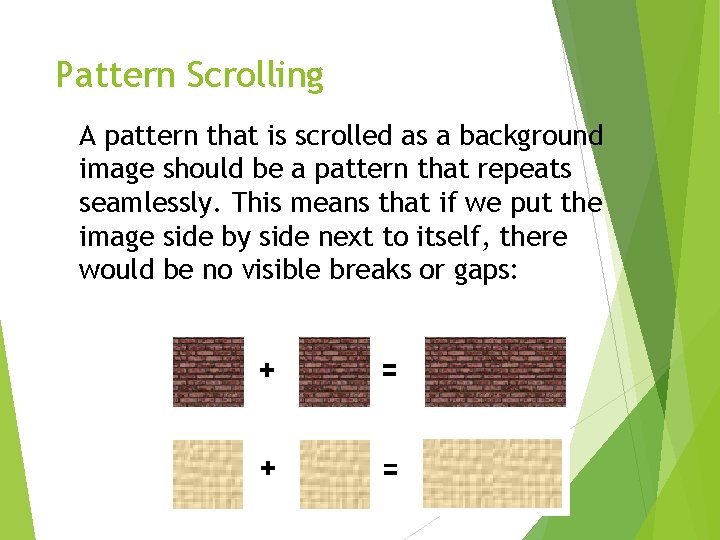 Pattern Scrolling

A pattern that is scrolled as a background image should be a pattern that repeats seamlessly. This means that if we put the image side by side next to itself, there would be no visible breaks or gaps:

+ =

+ =